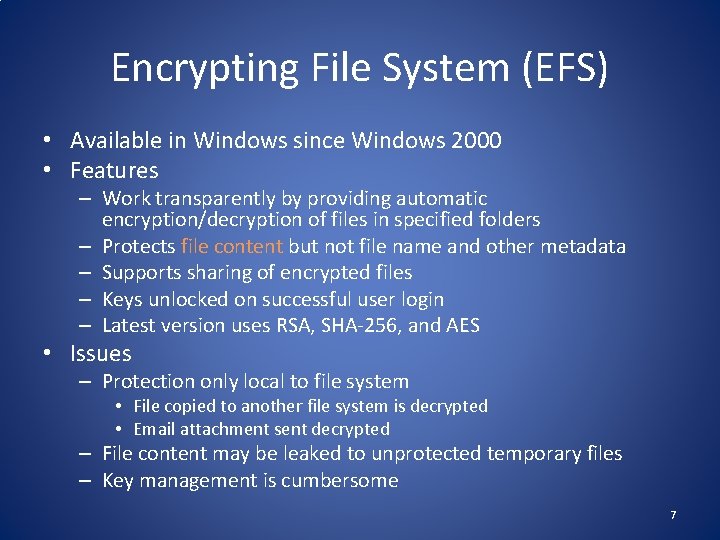 Encrypting File System (EFS)

• Available in Windows since Windows 2000
• Features
– Work transparently by providing automatic encryption/decryption of files in specified folders
– Protects file content but not file name and other metadata
– Supports sharing of encrypted files
– Keys unlocked on successful user login
– Latest version uses RSA, SHA-256, and AES
• Issues
– Protection only local to file system
• File copied to another file system is decrypted
• Email attachment sent decrypted
– File content may be leaked to unprotected temporary files
– Key management is cumbersome

7